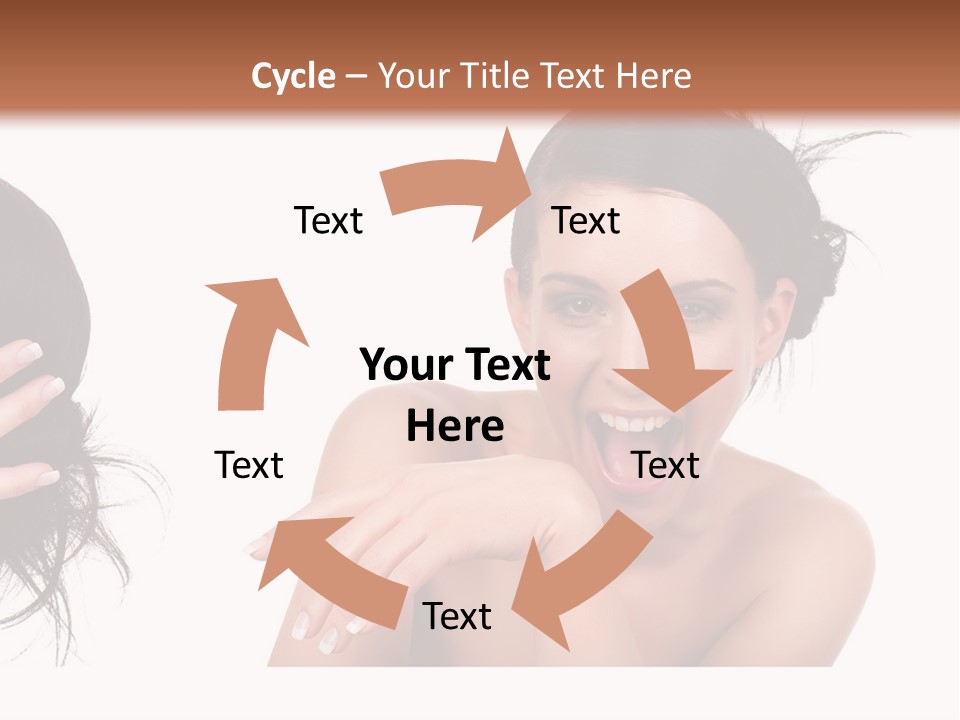 Cycle – Your Title Text Here

Text

Text

Your Text Here

Text

Text

Text